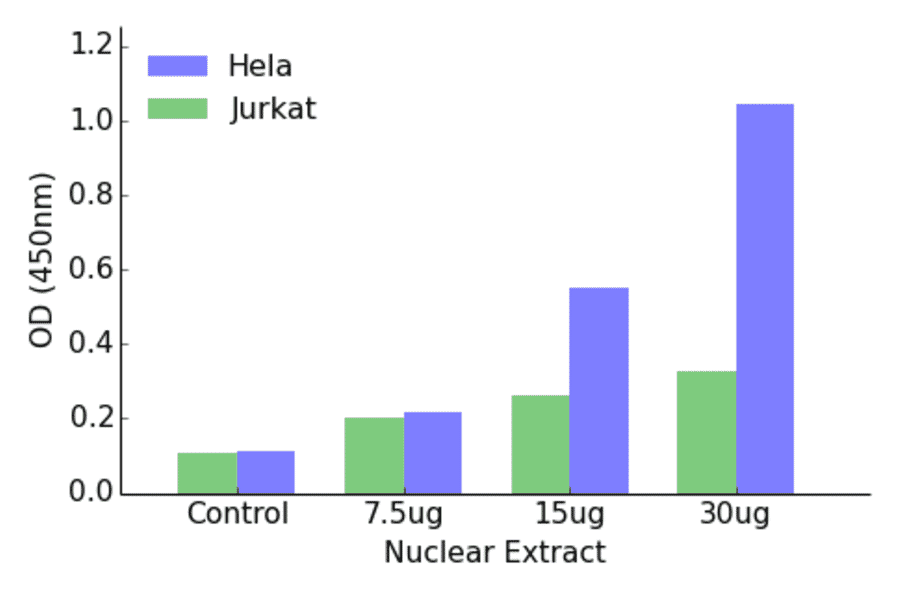 Hela
Jurkat

OD (450nm)

1.2
1.0
0.8
0.6
0.4
0.2
0.0

Control
7.5ug
15ug
30ug

Nuclear Extract